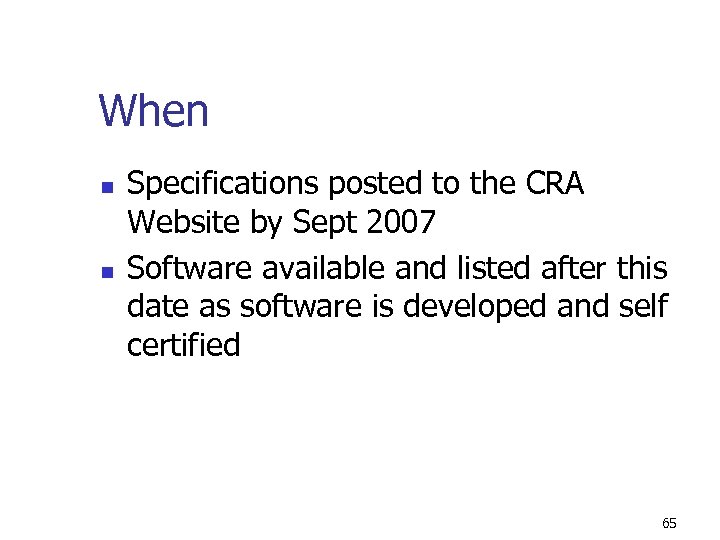 When

- Specifications posted to the CRA Website by Sept 2007
- Software available and listed after this date as software is developed and self certified

65